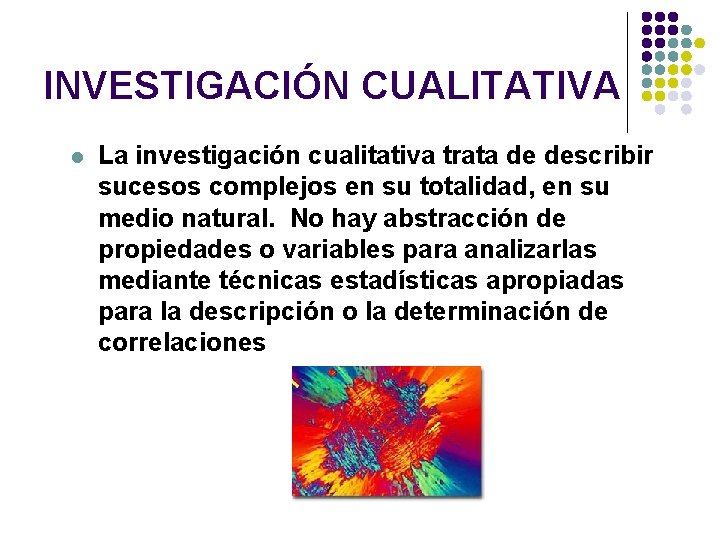 INVESTIGACIÓN CUALITATIVA

La investigación cualitativa trata de describir sucesos complejos en su totalidad, en su medio natural. No hay abstracción de propiedades o variables para analizarlas mediante técnicas estadísticas apropiadas para la descripción o la determinación de correlaciones